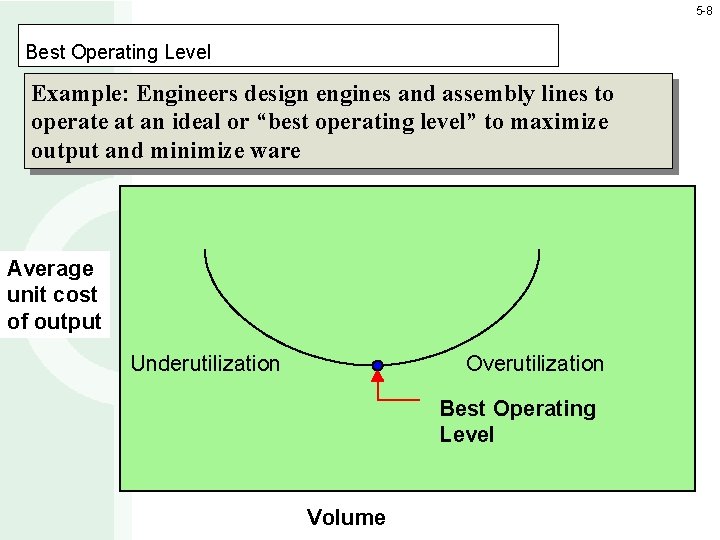 5-8

Best Operating Level

Example: Engineers design engines and assembly lines to operate at an ideal or “best operating level” to maximize output and minimize ware

Average unit cost of output

Underutilization

Overutilization

Best Operating Level

Volume